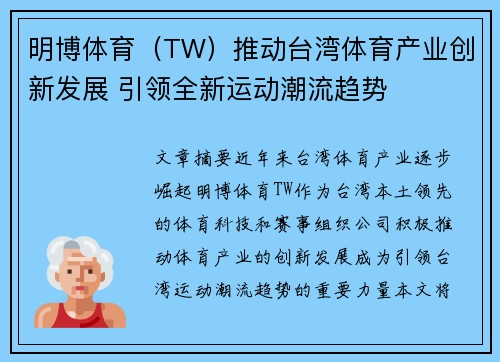 明博体育（TW）推动台湾体育产业创新发展 引领全新运动潮流趋势

文章摘要近年来台湾体育产业逐步崛起明博体育TW作为台湾本土领先的体育科技和赛事组织公司积极推动体育产业的创新发展成为引领台湾运动潮流趋势的重要力量本文将